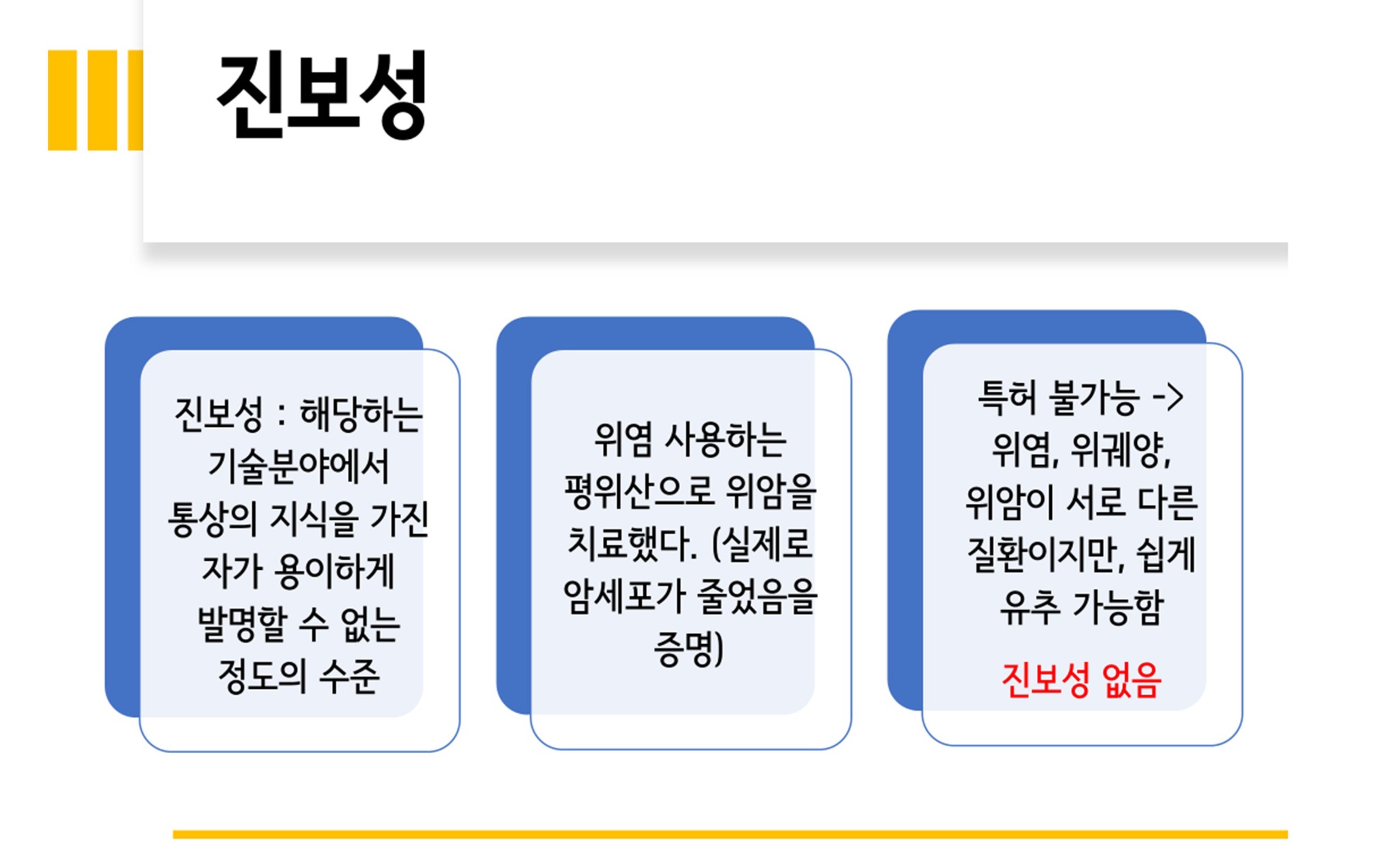 진보성

진보성 : 해당하는 기술분야에서 통상의 지식을 가진 자가 용이하게 발명할 수 없는 정도의 수준

위염 사용하는 평위산으로 위암을 치료했다. (실제로 암세포가 줄었음을 증명)

특허 불가능 -> 위염, 위궤양, 위암이 서로 다른 질환이지만, 쉽게 유추 가능함

진보성 없음